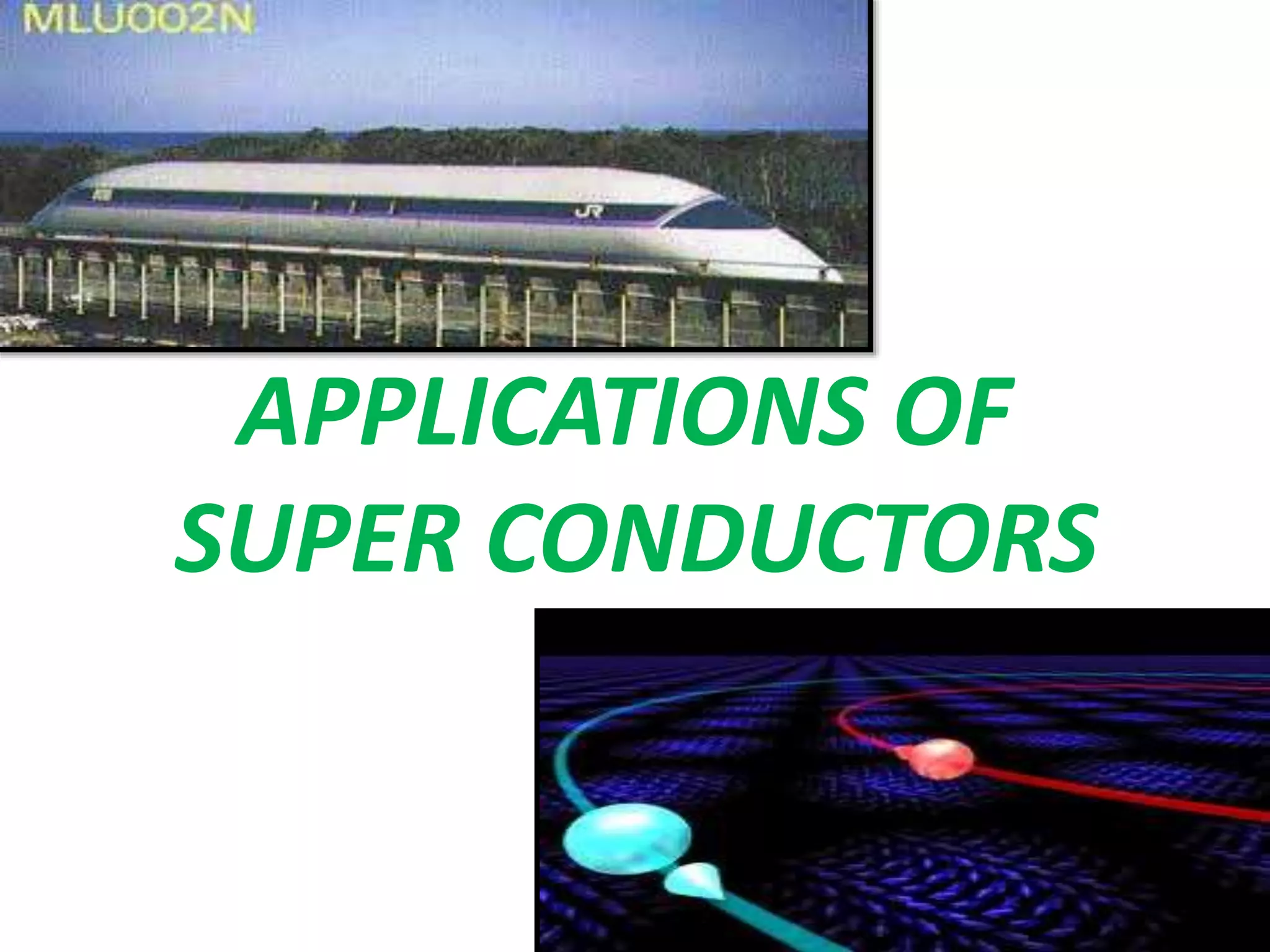 MLU002N

JR

APPLICATIONS OF SUPER CONDUCTORS